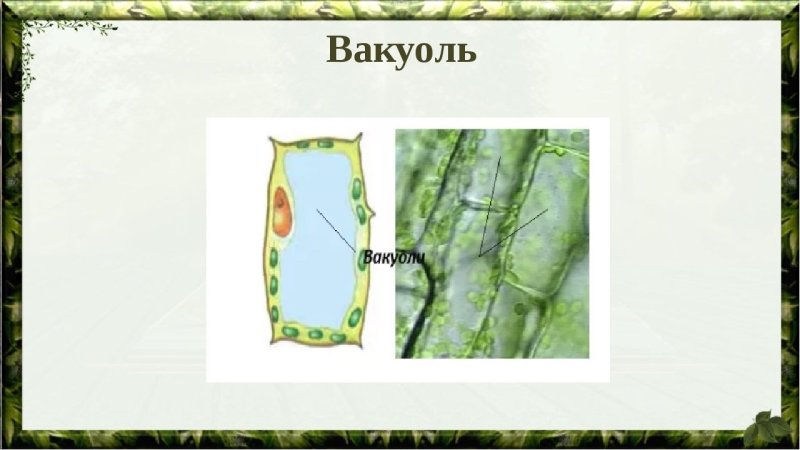 Вакуоль

Вакуоли